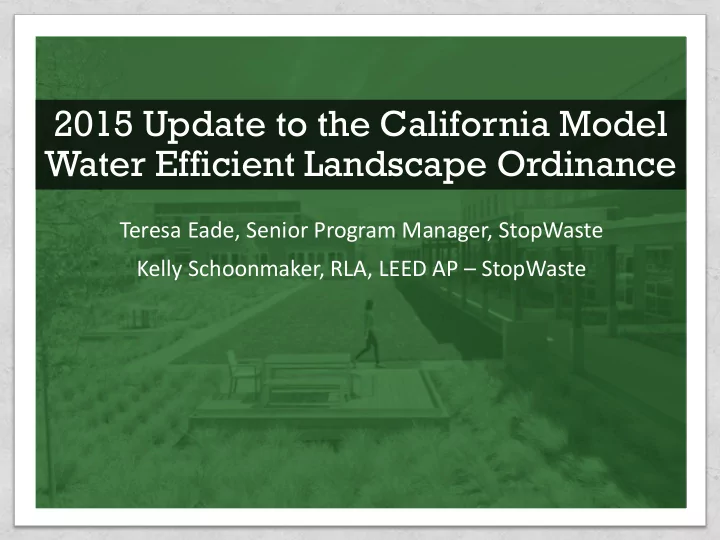 2015 Update to the California Model Water Efficient Landscape Ordinance

Teresa Eade, Senior Program Manager, StopWaste

Kelly Schoonmaker, RLA, LEED AP – StopWaste